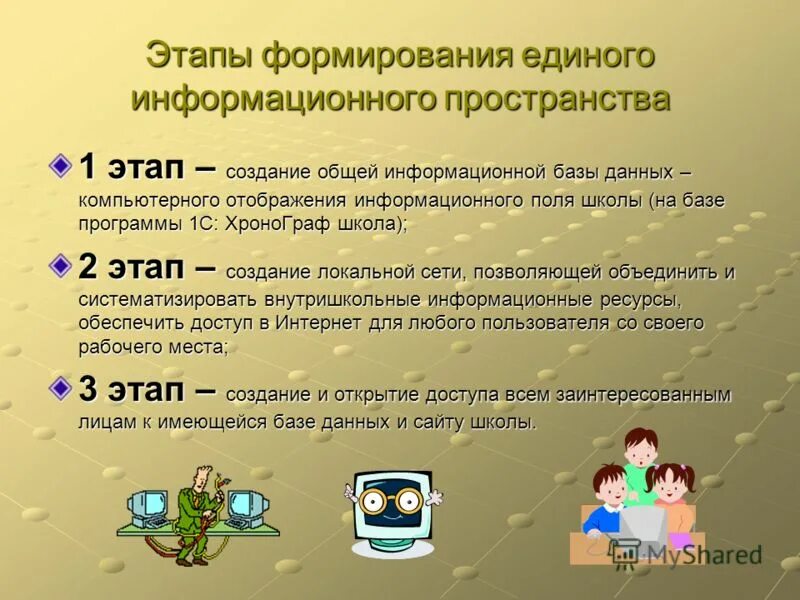 Этапы формирования единого информационного пространства

1 этап – создание общей информационной базы данных – компьютерного отображения информационного поля школы (на базе программы 1С: ХроноГраф школа);

2 этап – создание локальной сети, позволяющей объединить и систематизировать внутришкольные информационные ресурсы, обеспечить доступ в Интернет для любого пользователя со своего рабочего места;

3 этап – создание и открытие доступа всем заинтересованным лицам к имеющейся базе данных и сайту школы.

MyShared